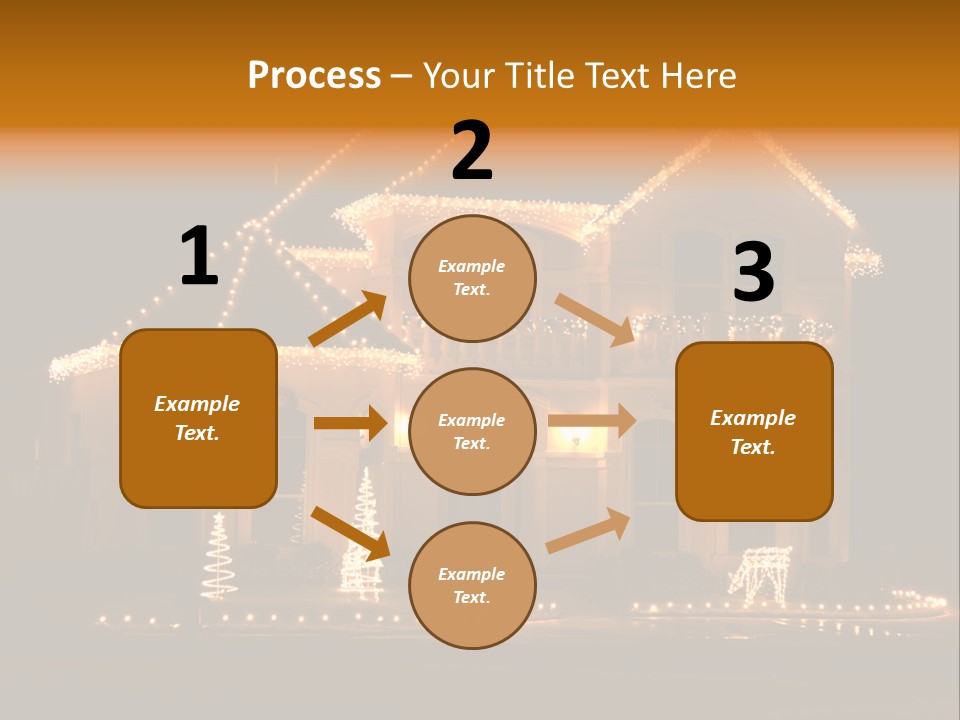 Process – Your Title Text Here

1

Example Text.

2

Example Text.

Example Text.

Example Text.

3

Example Text.